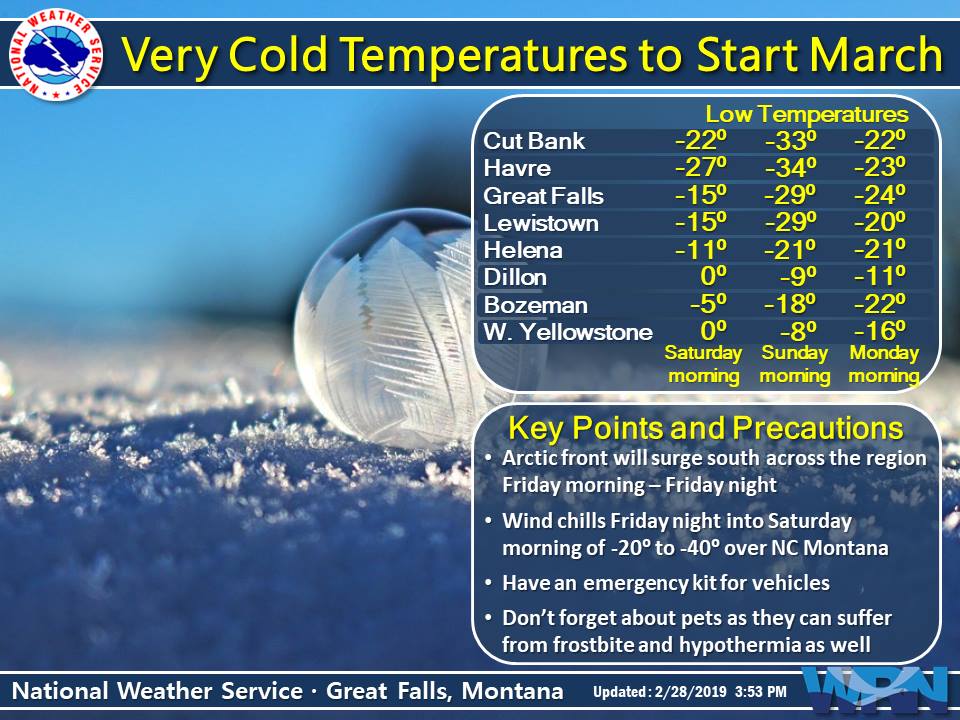 NATIONAL WEATHER SERVICE

Very Cold Temperatures to Start March

Low Temperatures

| | Saturday morning | Sunday morning | Monday morning |
|---|---|---|---|
| Cut Bank | -22º | -33º | -22º |
| Havre | -27º | -34º | -23º |
| Great Falls | -15º | -29º | -24º |
| Lewistown | -15º | -29º | -20º |
| Helena | -11º | -21º | -21º |
| Dillon | 0º | -9º | -11º |
| Bozeman | -5º | -18º | -22º |
| W. Yellowstone | 0º | -8º | -16º |

Key Points and Precautions

• Arctic front will surge south across the region Friday morning – Friday night

• Wind chills Friday night into Saturday morning of -20º to -40º over NC Montana

• Have an emergency kit for vehicles

• Don't forget about pets as they can suffer from frostbite and hypothermia as well

National Weather Service · Great Falls, Montana

Updated: 2/28/2019 3:53 PM

WRN